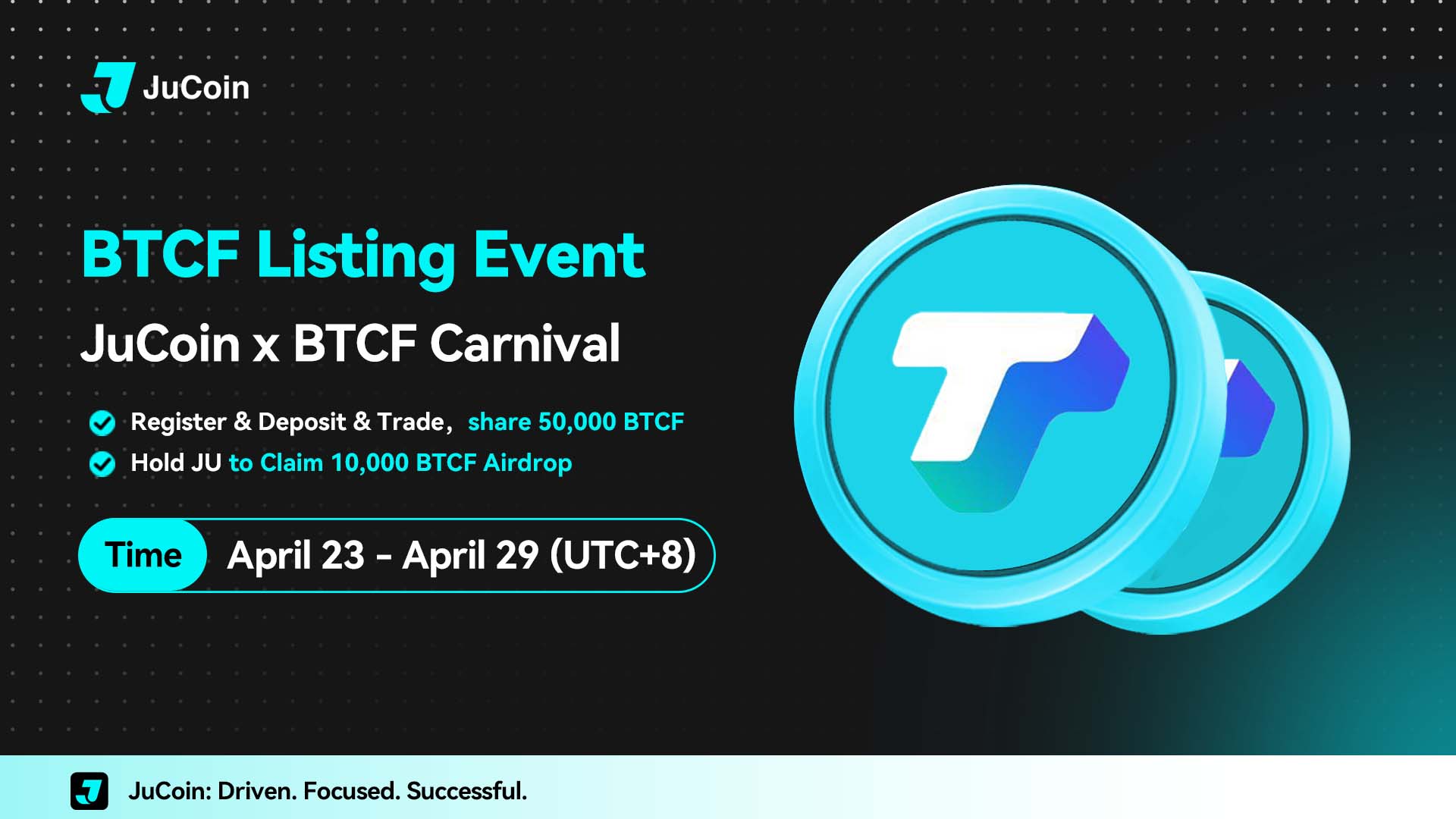 JuCoin

BTCF Listing Event

JuCoin x BTCF Carnival

Register & Deposit & Trade， share 50,000 BTCF

Hold JU to Claim 10,000 BTCF Airdrop

Time April 23 - April 29 (UTC+8)

JuCoin: Driven. Focused. Successful.